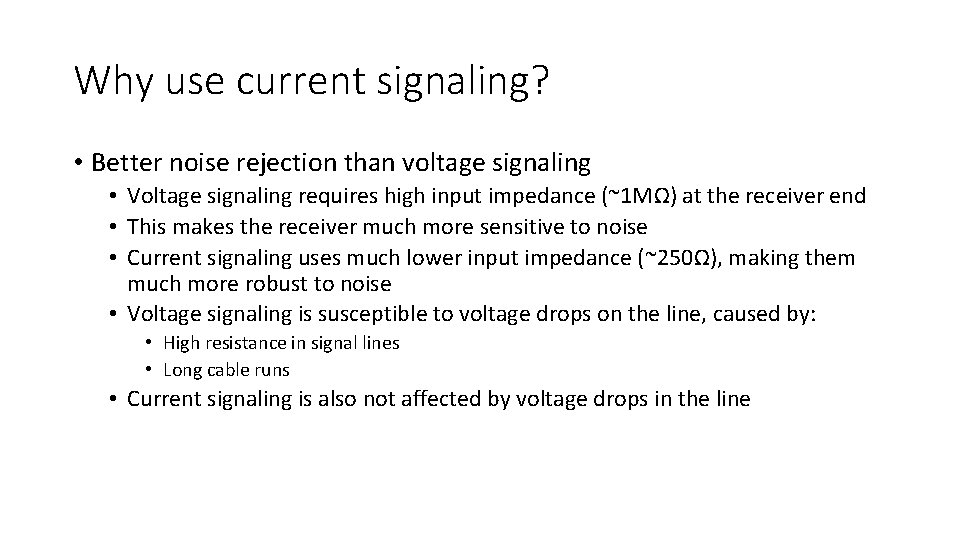 Why use current signaling?

• Better noise rejection than voltage signaling
  • Voltage signaling requires high input impedance (~1MΩ) at the receiver end
  • This makes the receiver much more sensitive to noise
  • Current signaling uses much lower input impedance (~250Ω), making them much more robust to noise
  • Voltage signaling is susceptible to voltage drops on the line, caused by:
    • High resistance in signal lines
    • Long cable runs
  • Current signaling is also not affected by voltage drops in the line